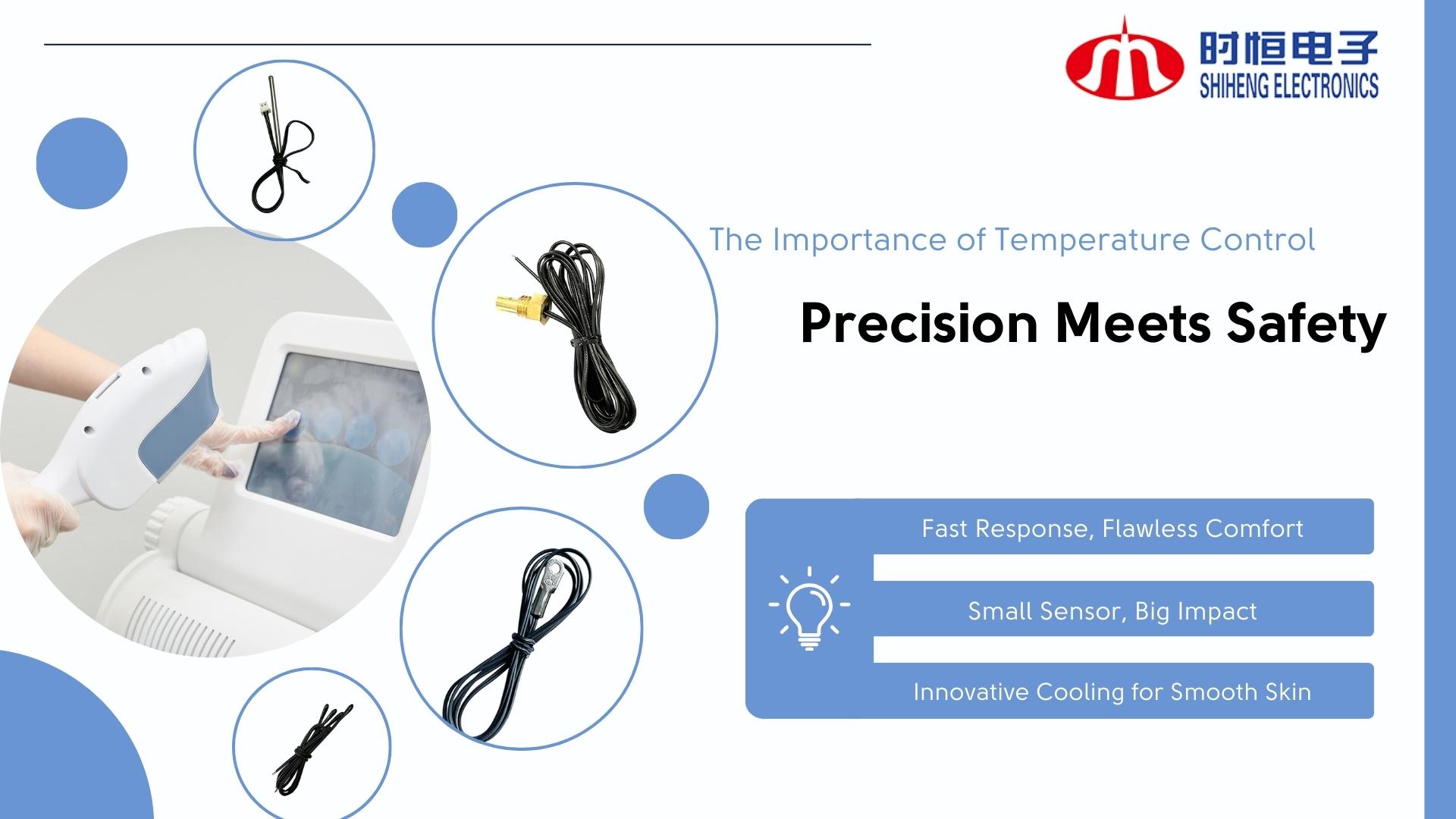 时恒电子
SHIHENG ELECTRONICS

The Importance of Temperature Control

Precision Meets Safety

Fast Response, Flawless Comfort

Small Sensor, Big Impact

Innovative Cooling for Smooth Skin